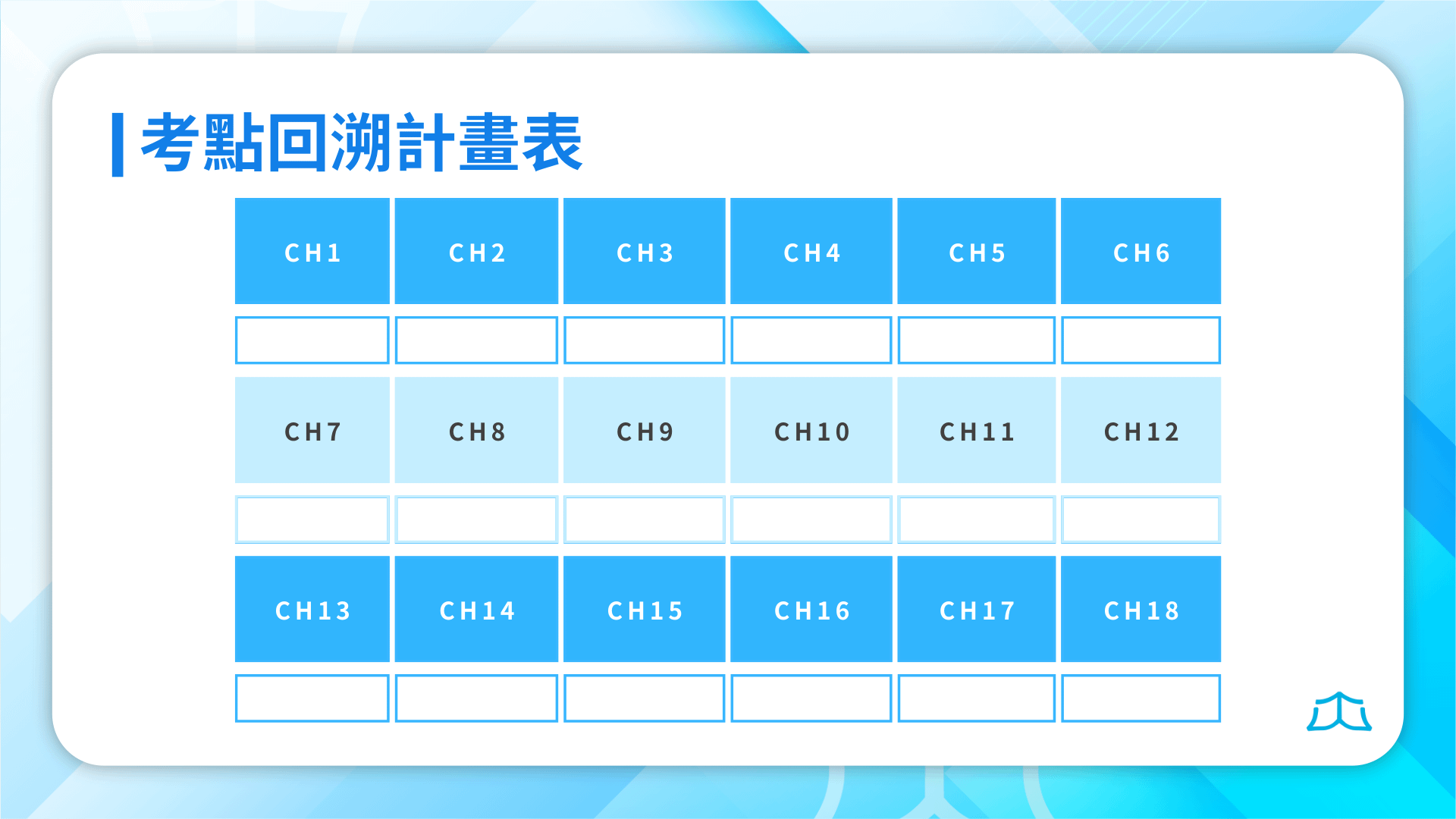 考點回溯計畫表

| CH1 | CH2 | CH3 | CH4 | CH5 | CH6 |
|---|---|---|---|---|---|
| | | | | | |
| CH7 | CH8 | CH9 | CH10 | CH11 | CH12 |
| | | | | | |
| CH13 | CH14 | CH15 | CH16 | CH17 | CH18 |
| | | | | | |